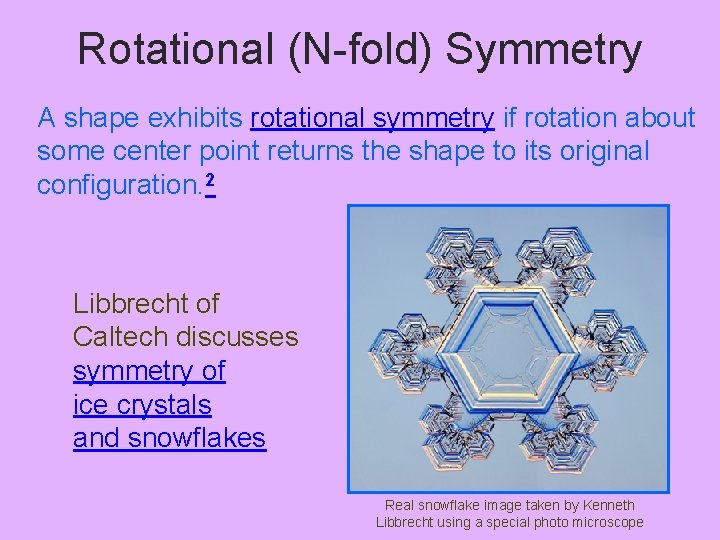 Rotational (N-fold) Symmetry

A shape exhibits rotational symmetry if rotation about some center point returns the shape to its original configuration.$^{2}$

Libbrecht of Caltech discusses symmetry of ice crystals and snowflakes

Real snowflake image taken by Kenneth Libbrecht using a special photo microscope